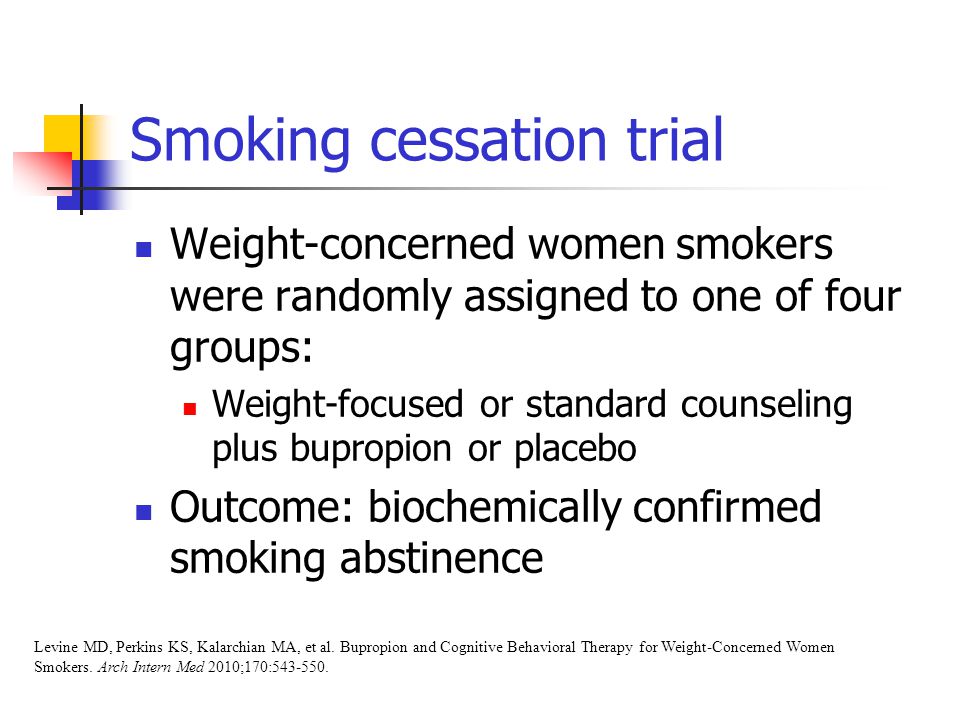 Smoking cessation trial

Weight-concerned women smokers were randomly assigned to one of four groups:

Weight-focused or standard counseling plus bupropion or placebo

Outcome: biochemically confirmed smoking abstinence

Levine MD, Perkins KS, Kalarchian MA, et al. Bupropion and Cognitive Behavioral Therapy for Weight-Concerned Women Smokers. Arch Intern Med 2010;170:543-550.